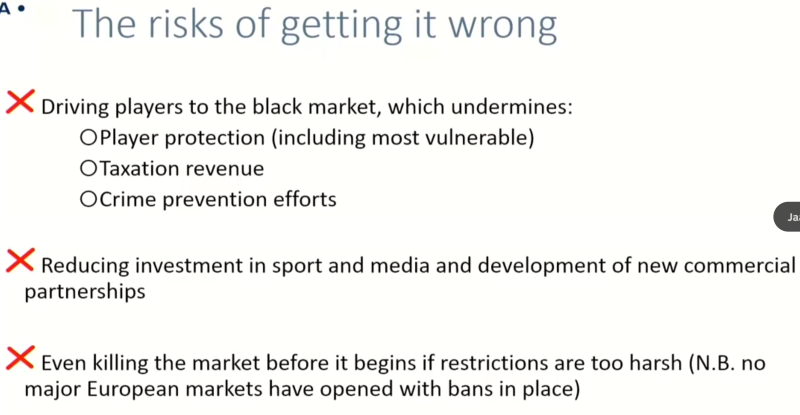 A •

The risks of getting it wrong

Driving players to the black market, which undermines:
○Player protection (including most vulnerable)
○Taxation revenue
○Crime prevention efforts

Ja

Reducing investment in sport and media and development of new commercial partnerships

Even killing the market before it begins if restrictions are too harsh (N.B. no major European markets have opened with bans in place)